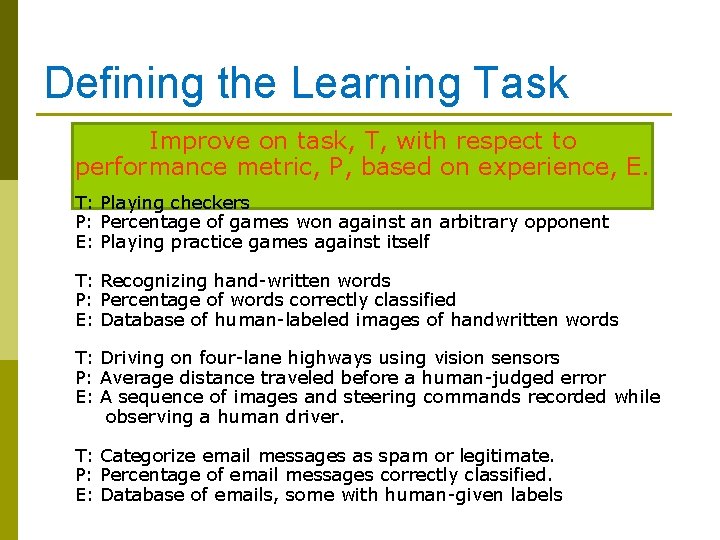 Defining the Learning Task

Improve on task, T, with respect to performance metric, P, based on experience, E.

T: Playing checkers
P: Percentage of games won against an arbitrary opponent
E: Playing practice games against itself

T: Recognizing hand-written words
P: Percentage of words correctly classified
E: Database of human-labeled images of handwritten words

T: Driving on four-lane highways using vision sensors
P: Average distance traveled before a human-judged error
E: A sequence of images and steering commands recorded while observing a human driver.

T: Categorize email messages as spam or legitimate.
P: Percentage of email messages correctly classified.
E: Database of emails, some with human-given labels